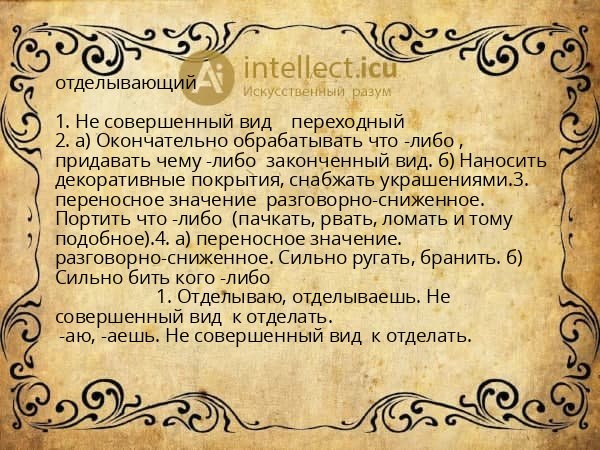 intellect.icu
Искусственный разум

отделывающий

1. Не совершенный вид переходный
2. а) Окончательно обрабатывать что -либо , придавать чему -либо законченный вид. б) Наносить декоративные покрытия, снабжать украшениями.3. переносное значение разговорно-сниженное. Портить что -либо (пачкать, рвать, ломать и тому подобное).4. а) переносное значение. разговорно-сниженное. Сильно ругать, бранить. б) Сильно бить кого -либо
1. Отделываю, отделываешь. Не совершенный вид к отделать.
-аю, -аешь. Не совершенный вид к отделать.